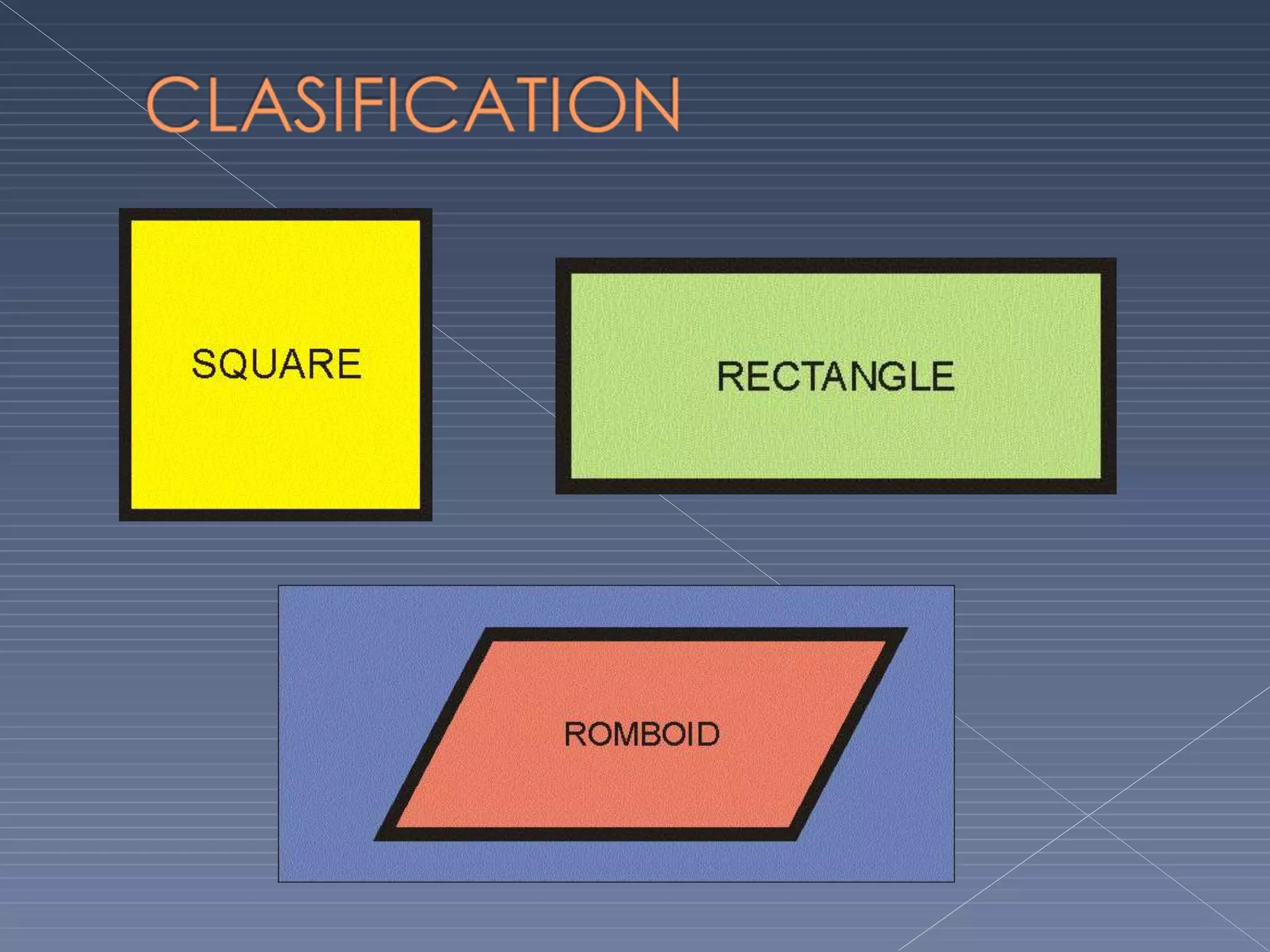 CLASIFICATION

SQUARE

RECTANGLE

ROMBOID